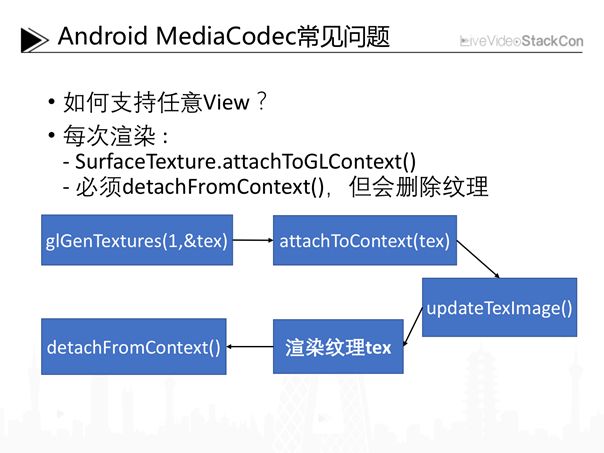 Android MediaCodec常见问题

LiveVideoStackCon

• 如何支持任意View？
• 每次渲染：
- SurfaceTexture.attachToGLContext()
- 必须detachFromContext()，但会删除纹理

glGenTextures(1,&tex)

attachToContext(tex)

updateTexImage()

渲染纹理tex

detachFromContext()